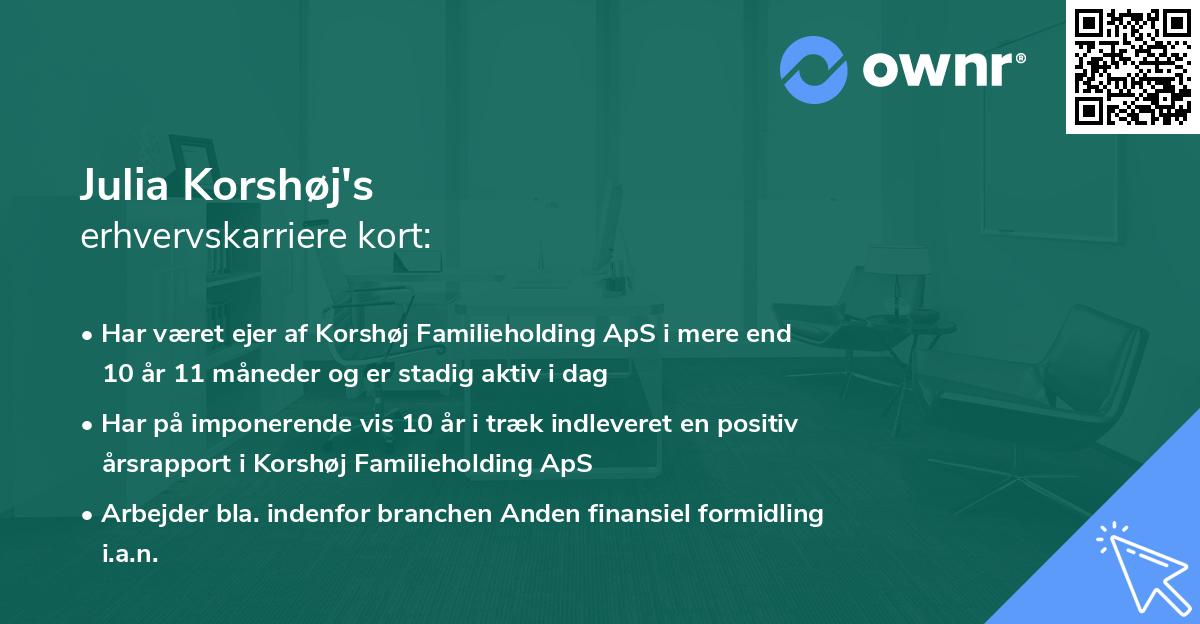 ownr®

Julia Korshøj's
erhvervskarriere kort:

• Har været ejer af Korshøj Familieholding ApS i mere end 10 år 11 måneder og er stadig aktiv i dag

• Har på imponerende vis 10 år i træk indleveret en positiv årsrapport i Korshøj Familieholding ApS

• Arbejder bla. indenfor branchen Anden finansiel formidling i.a.n.